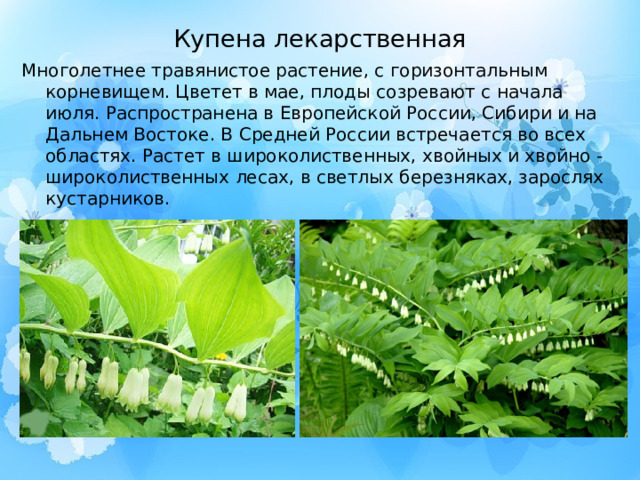 Купена лекарственная

Многолетнее травянистое растение, с горизонтальным корневищем. Цветет в мае, плоды созревают с начала июля. Распространена в Европейской России, Сибири и на Дальнем Востоке. В Средней России встречается во всех областях. Растет в широколиственных, хвойных и хвойно - широколиственных лесах, в светлых березняках, зарослях кустарников.